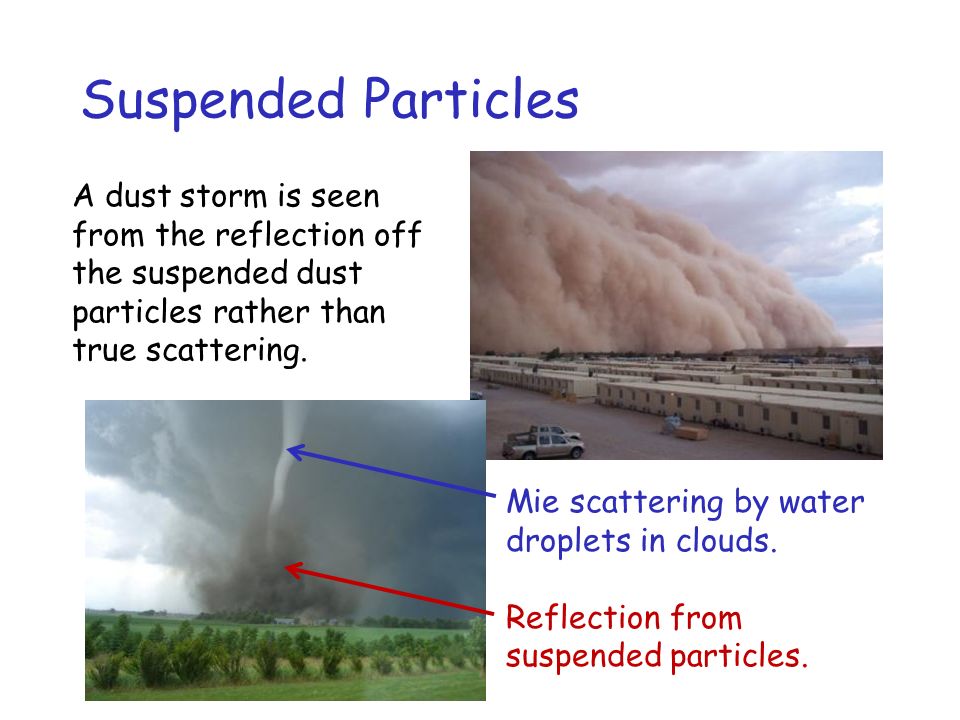 Suspended Particles

A dust storm is seen from the reflection off the suspended dust particles rather than true scattering.

Mie scattering by water droplets in clouds.

Reflection from suspended particles.